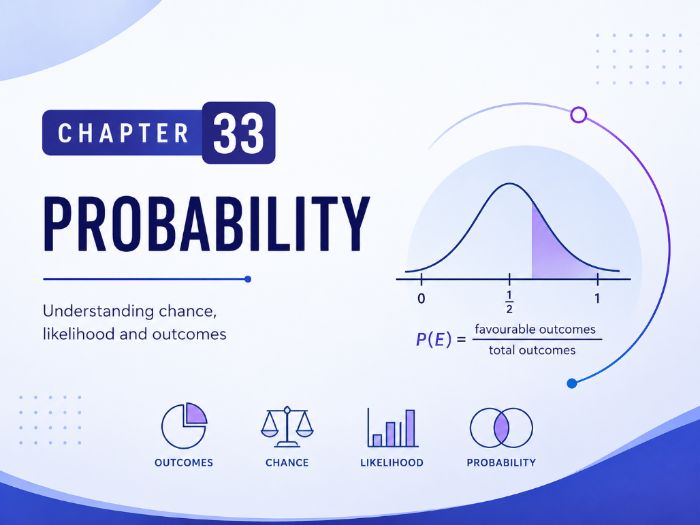 CHAPTER 33

PROBABILITY

Understanding chance, likelihood and outcomes

0

$\frac{1}{2}$

1

$P(E) = \frac{\text{favourable outcomes}}{\text{total outcomes}}$

OUTCOMES

CHANCE

LIKELIHOOD

PROBABILITY